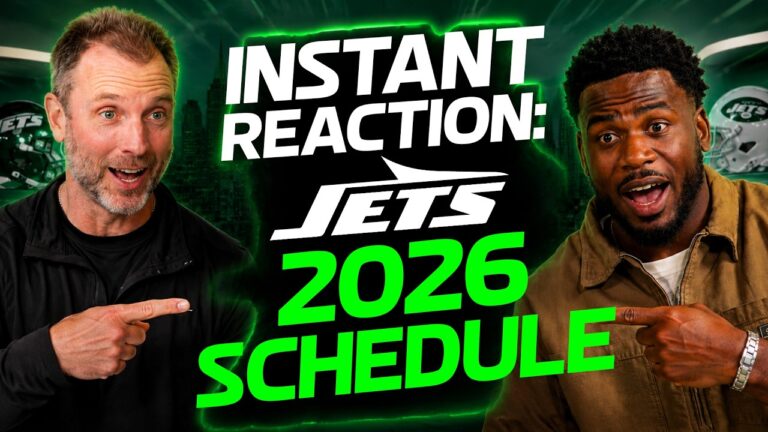 INSTANT REACTION:
JETS
2026
SCHEDULE